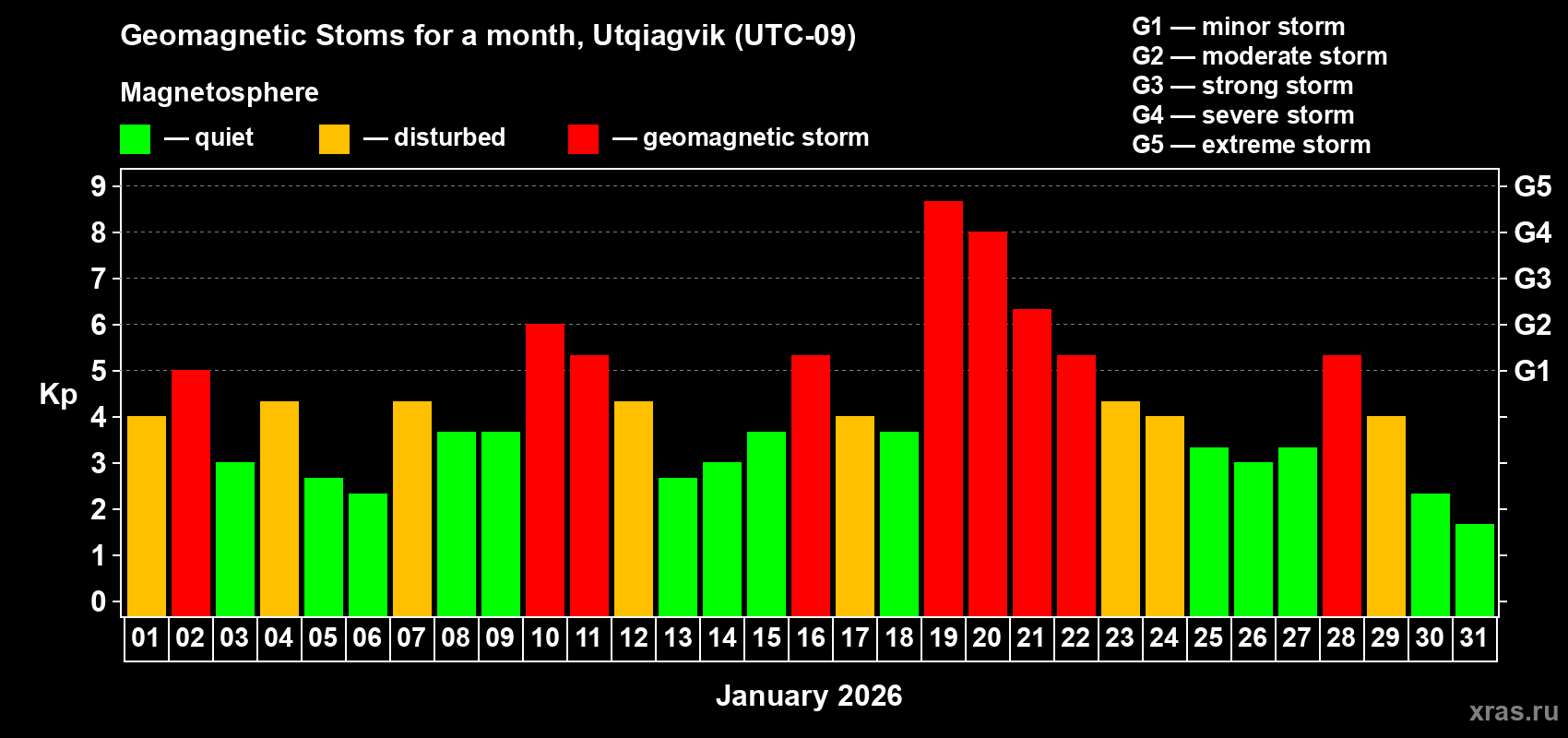 Geomagnetic Stoms for a month, Utqiagvik (UTC-09)

Magnetosphere

— quiet — disturbed — geomagnetic storm

G1 — minor storm
G2 — moderate storm
G3 — strong storm
G4 — severe storm
G5 — extreme storm

Kp

9
8
7
6
5
4
3
2
1
0

G5
G4
G3
G2
G1

01 02 03 04 05 06 07 08 09 10 11 12 13 14 15 16 17 18 19 20 21 22 23 24 25 26 27 28 29 30 31

January 2026

xras.ru